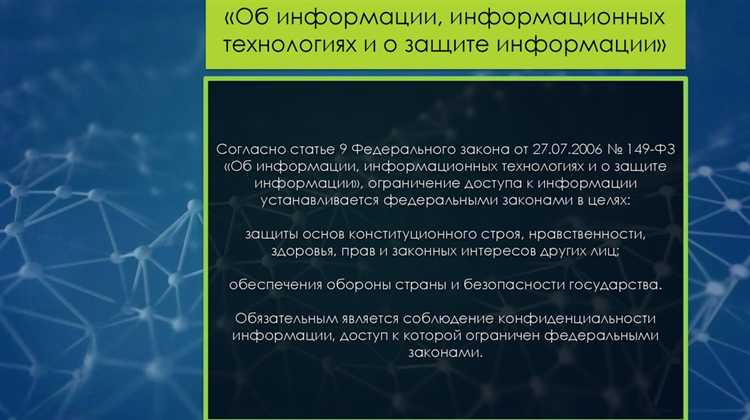 «Об информации, информационных технологиях и о защите информации»

Согласно статье 9 Федерального закона от 27.07.2006 № 149-ФЗ «Об информации, информационных технологиях и о защите информации», ограничение доступа к информации устанавливается федеральными законами в целях:

защиты основ конституционного строя, нравственности, здоровья, прав и законных интересов других лиц;

обеспечения обороны страны и безопасности государства.

Обязательным является соблюдение конфиденциальности информации, доступ к которой ограничен федеральными законами.